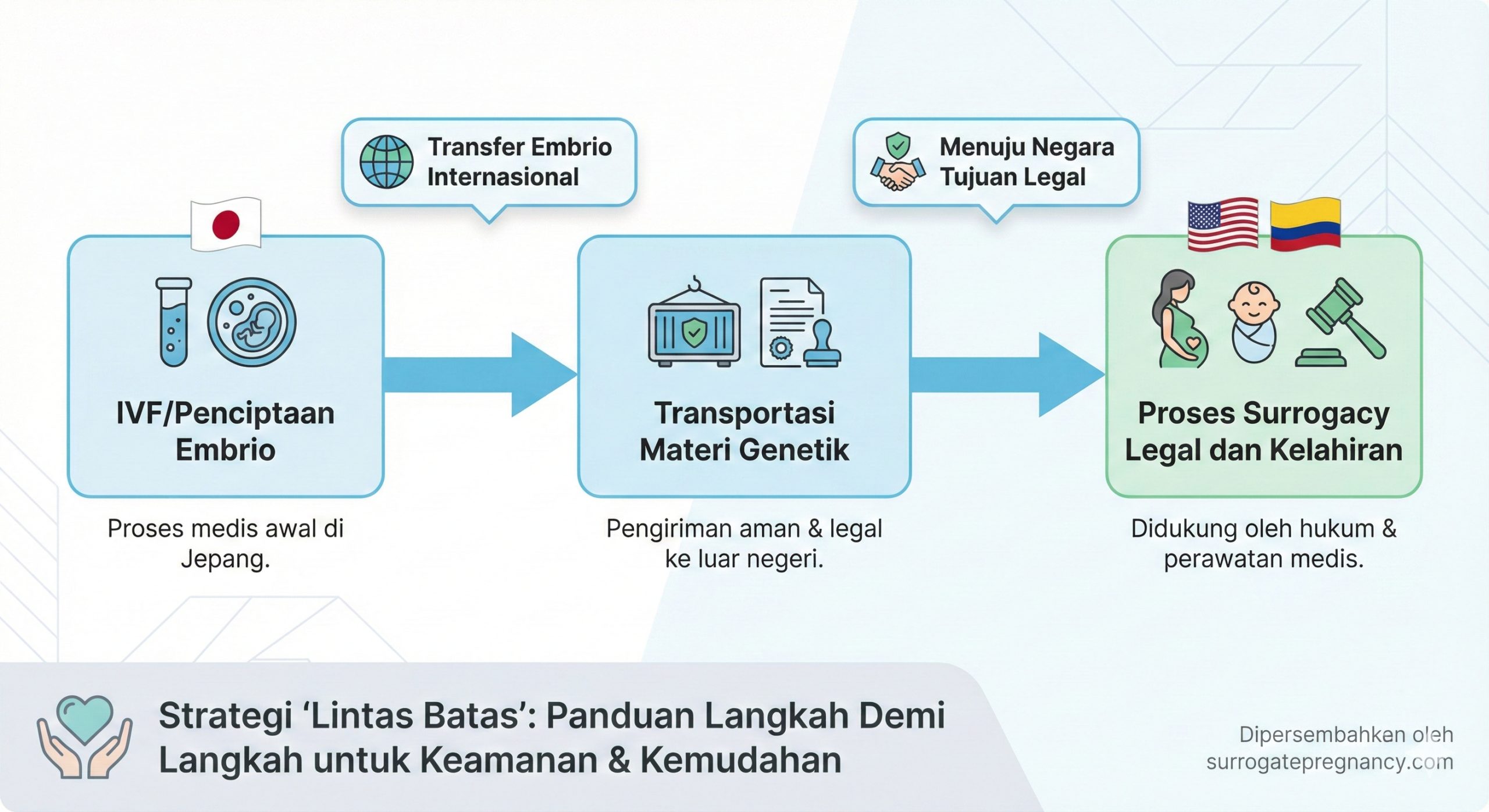 Transfer Embrio Internasional

Menuju Negara Tujuan Legal

IVF/Penciptaan Embrio

Proses medis awal di Jepang.

Transportasi Materi Genetik

Pengiriman aman & legal ke luar negeri.

Proses Surrogacy Legal dan Kelahiran

Didukung oleh hukum & perawatan medis.

Strategi 'Lintas Batas': Panduan Langkah Demi Langkah untuk Keamanan & Kemudahan

Dipersembahkan oleh surrogatepregnancy.com